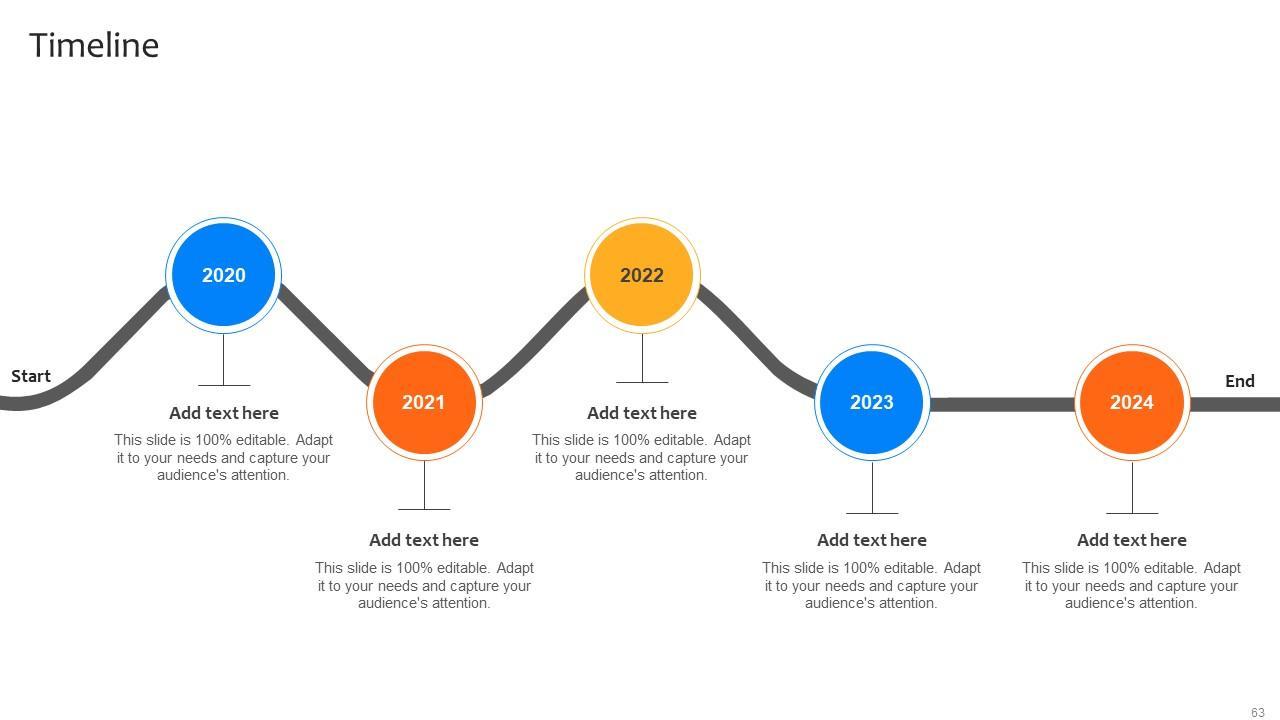 Timeline

Start

2020

Add text here

This slide is 100% editable. Adapt it to your needs and capture your audience's attention.

2021

Add text here

This slide is 100% editable. Adapt it to your needs and capture your audience's attention.

2022

Add text here

This slide is 100% editable. Adapt it to your needs and capture your audience's attention.

2023

Add text here

This slide is 100% editable. Adapt it to your needs and capture your audience's attention.

2024

Add text here

This slide is 100% editable. Adapt it to your needs and capture your audience's attention.

End

63